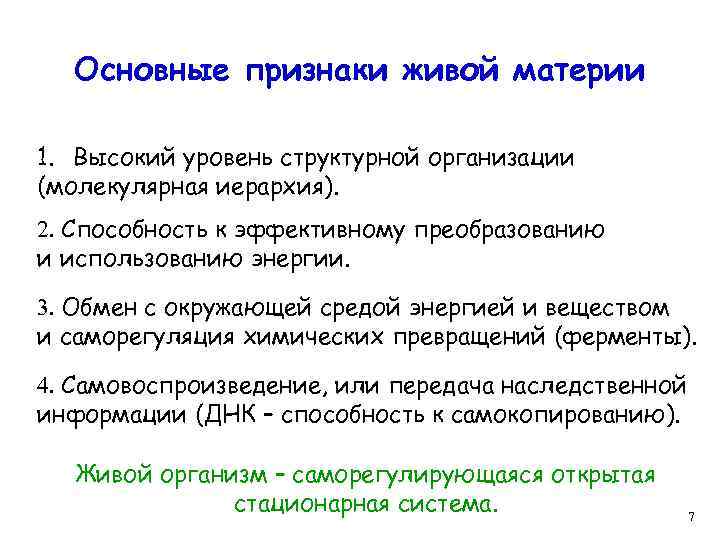 Основные признаки живой материи

1. Высокий уровень структурной организации (молекулярная иерархия).

2. Способность к эффективному преобразованию и использованию энергии.

3. Обмен с окружающей средой энергией и веществом и саморегуляция химических превращений (ферменты).

4. Самовоспроизведение, или передача наследственной информации (ДНК – способность к самокопированию).

Живой организм – саморегулирующаяся открытая стационарная система.

7